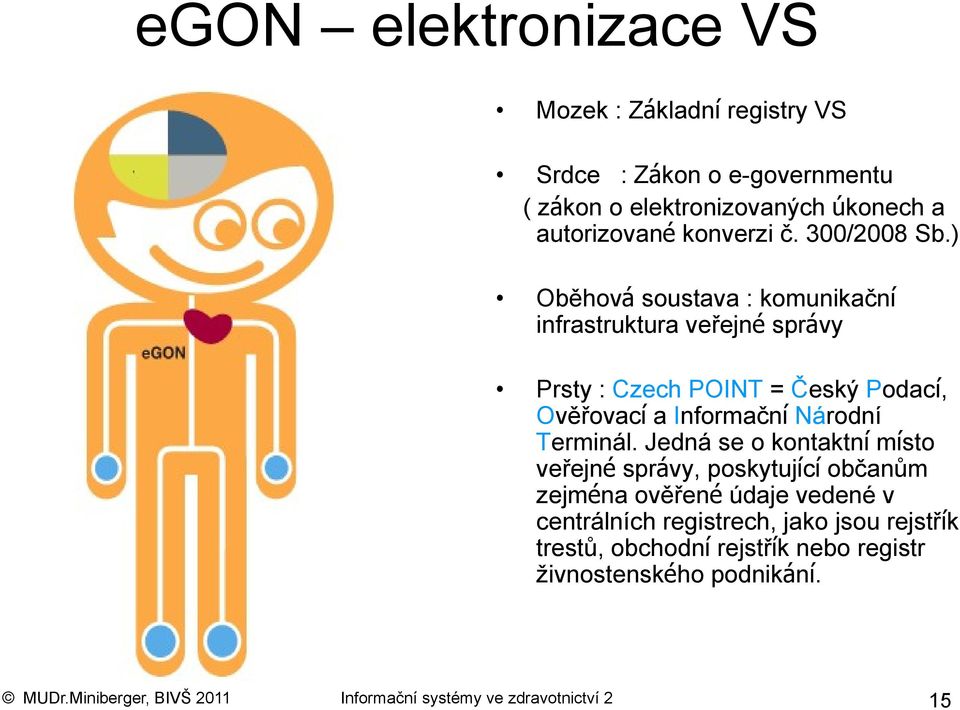 eGON – elektronizace VS

eGON

• Mozek : Základní registry VS

• Srdce : Zákon o e-governmentu ( zákon o elektronizovaných úkonech a autorizované konverzi č. 300/2008 Sb.)

• Oběhová soustava : komunikační infrastruktura veřejné správy

• Prsty : Czech POINT = Český Podací, Ověřovací a Informační Národní Terminál. Jedná se o kontaktní místo veřejné správy, poskytující občanům zejména ověřené údaje vedené v centrálních registrech, jako jsou rejstřík trestů, obchodní rejstřík nebo registr živnostenského podnikání.

© MUDr.Miniberger, BIVŠ 2011 Informační systémy ve zdravotnictví 2 15